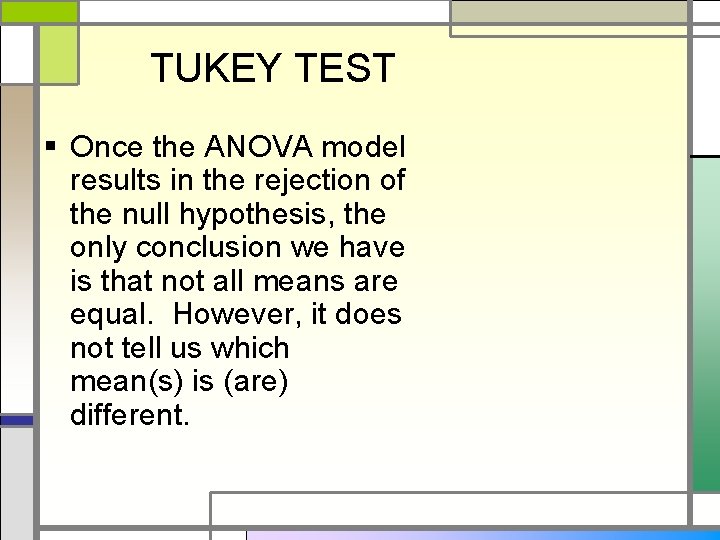 TUKEY TEST

▪ Once the ANOVA model results in the rejection of the null hypothesis, the only conclusion we have is that not all means are equal.  However, it does not tell us which mean(s) is (are) different.